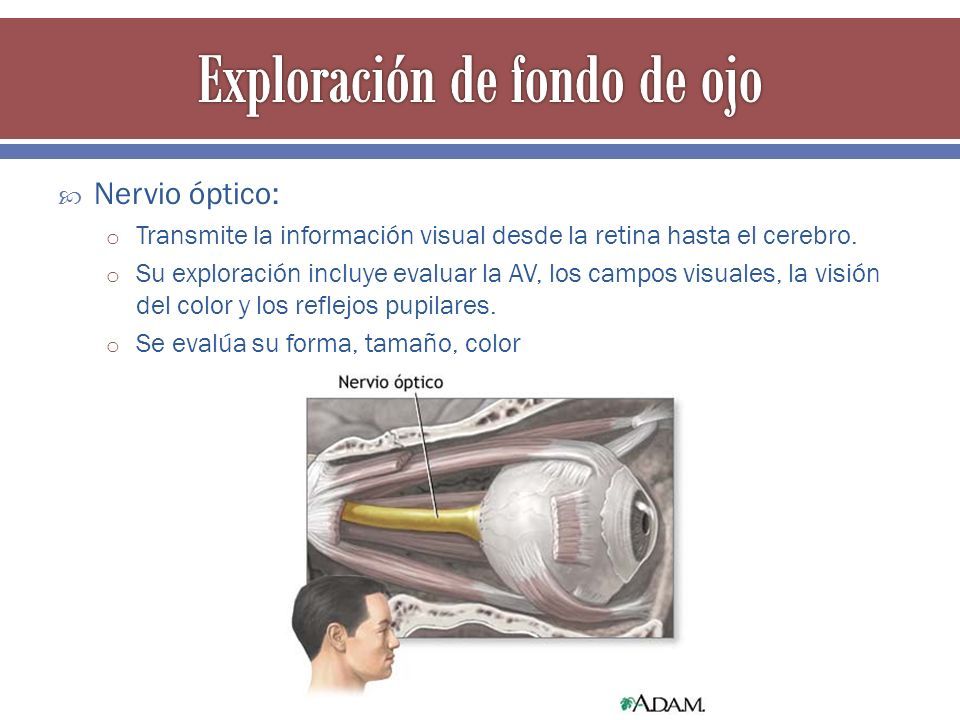 Exploración de fondo de ojo

Nervio óptico:

Transmite la información visual desde la retina hasta el cerebro.

Su exploración incluye evaluar la AV, los campos visuales, la visión del color y los reflejos pupilares.

Se evalúa su forma, tamaño, color

Nervio óptico

A.D.A.M.